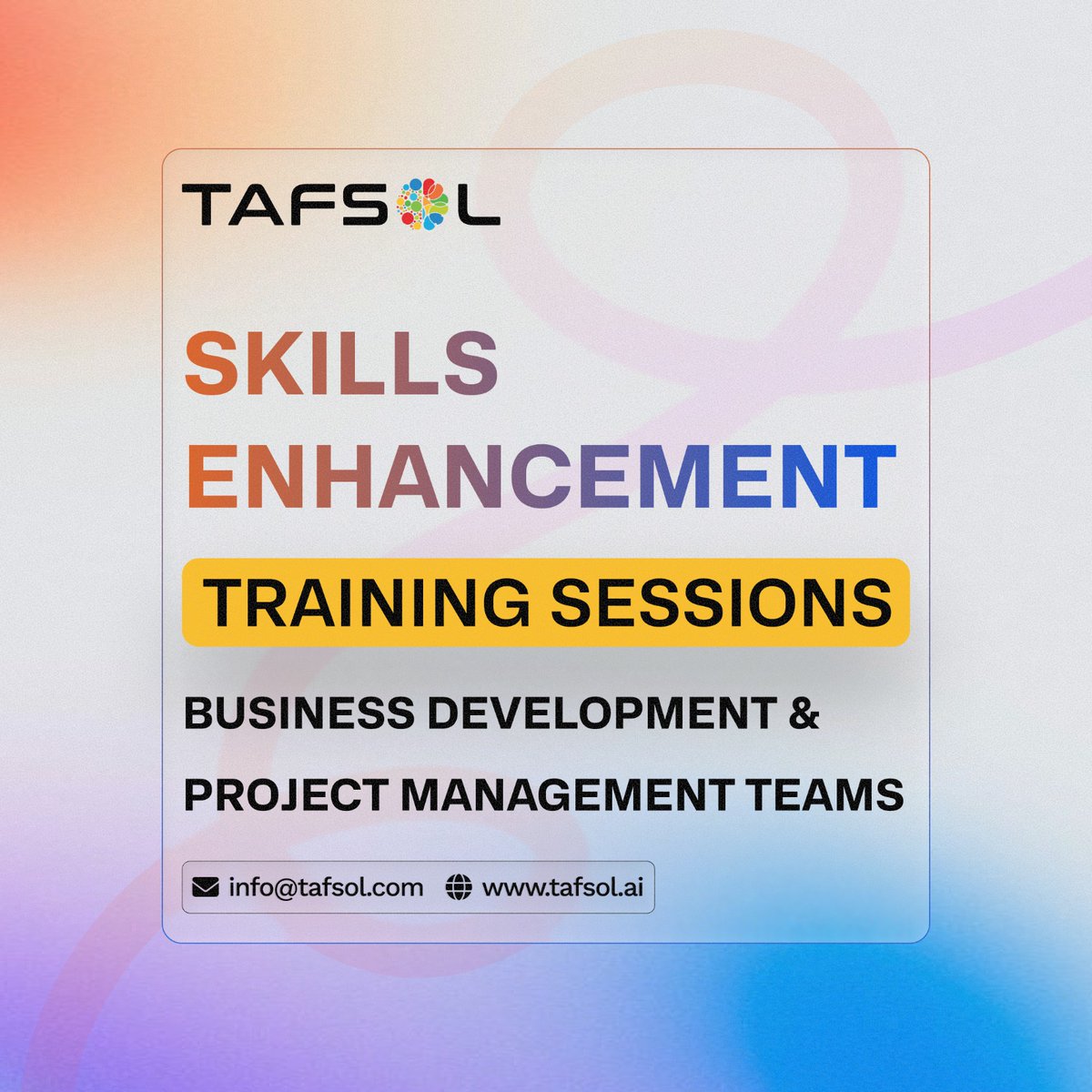 TAFSOL

SKILLS ENHANCEMENT

TRAINING SESSIONS

BUSINESS DEVELOPMENT & PROJECT MANAGEMENT TEAMS

info@tafsol.com www.tafsol.ai